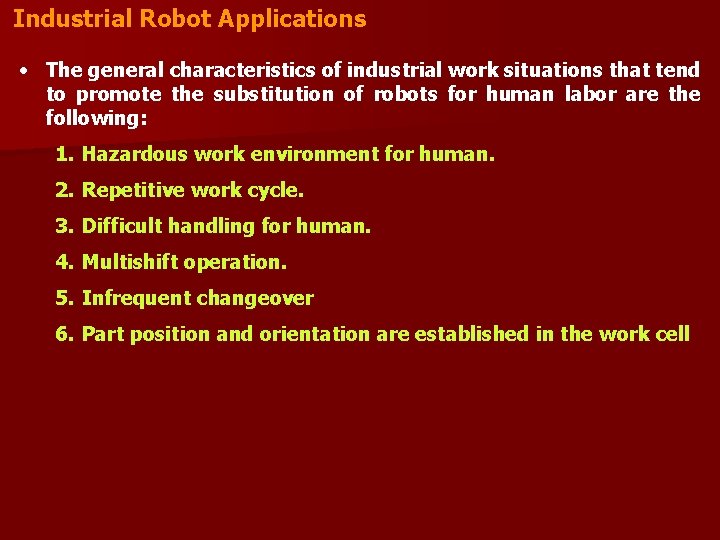 Industrial Robot Applications

• The general characteristics of industrial work situations that tend to promote the substitution of robots for human labor are the following:

1. Hazardous work environment for human.
2. Repetitive work cycle.
3. Difficult handling for human.
4. Multishift operation.
5. Infrequent changeover
6. Part position and orientation are established in the work cell